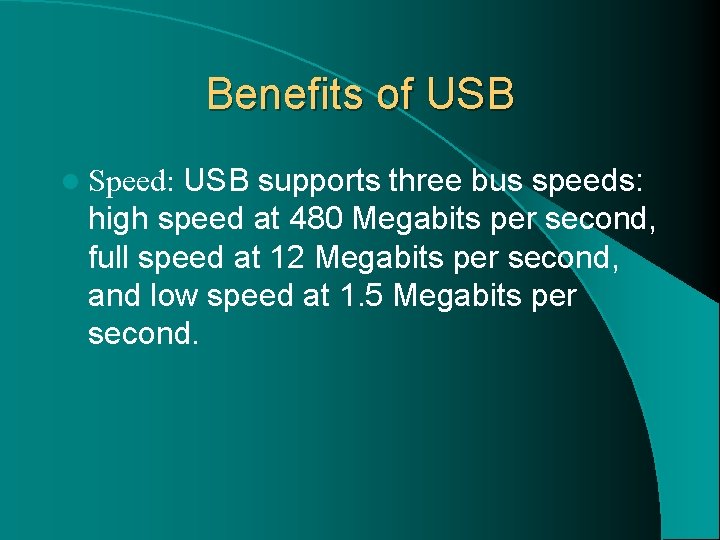 Benefits of USB

Speed: USB supports three bus speeds: high speed at 480 Megabits per second, full speed at 12 Megabits per second, and low speed at 1.5 Megabits per second.